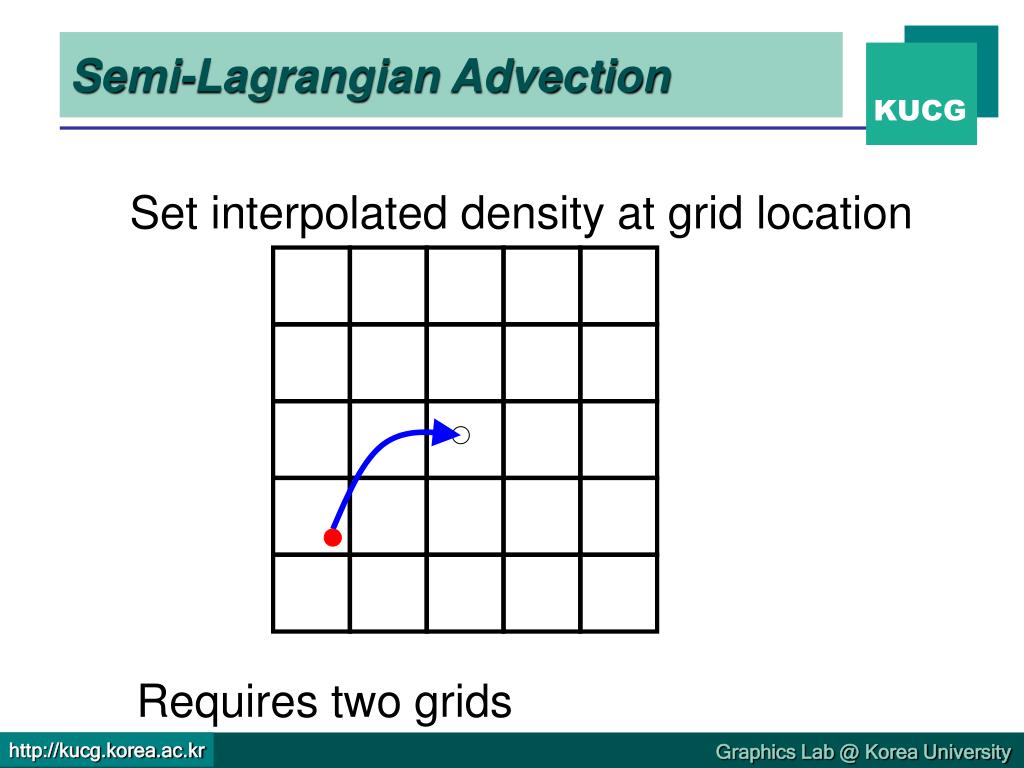 Semi-Lagrangian Advection

KUCG

Set interpolated density at grid location

Requires two grids

http://kucg.korea.ac.kr

Graphics Lab @ Korea University